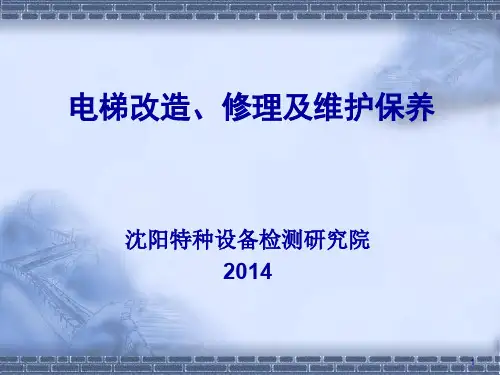 电梯改造、修理及维护保养

沈阳特种设备检测研究院
2014

1